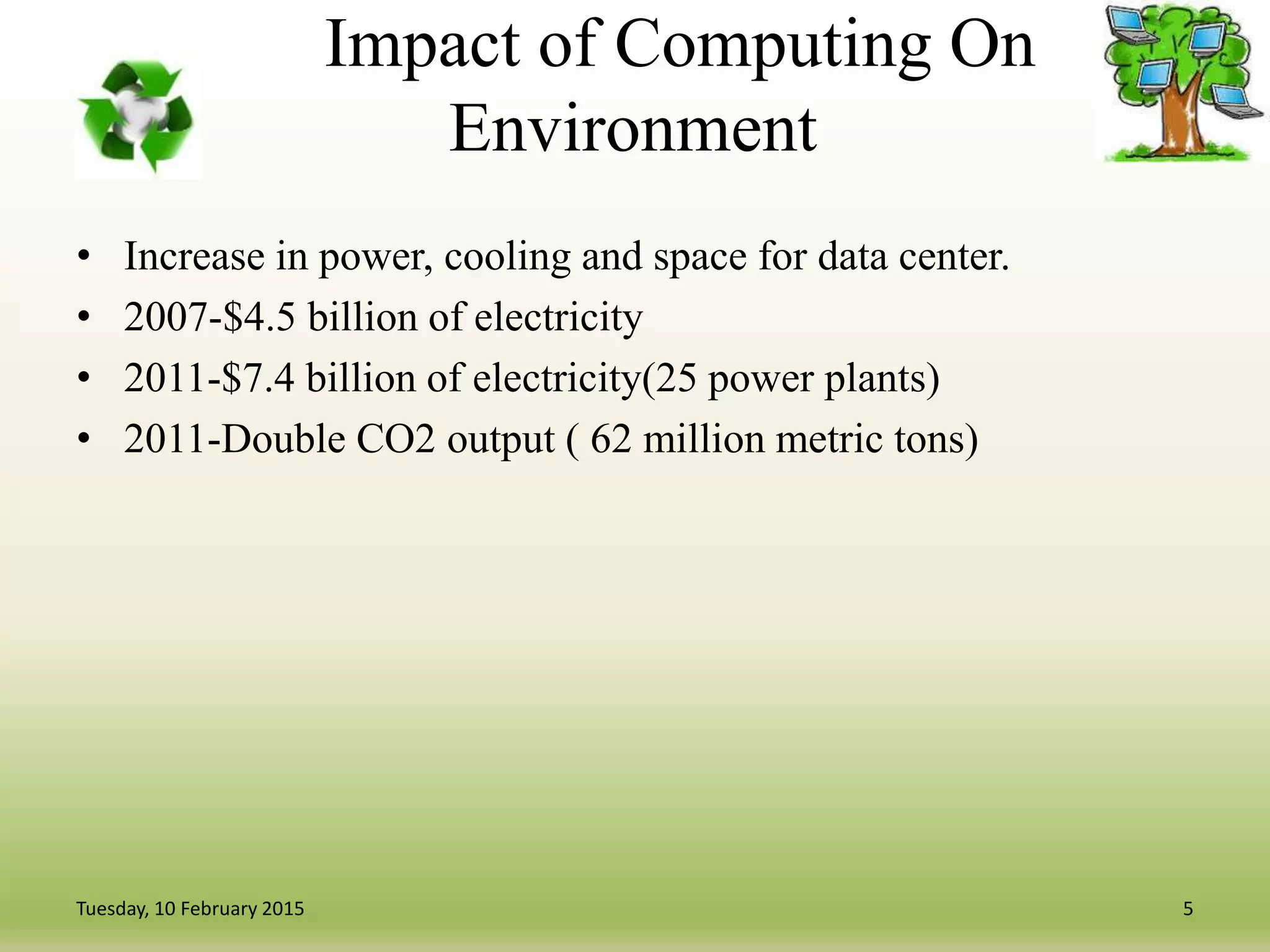 Impact of Computing On Environment

• Increase in power, cooling and space for data center.
• 2007-\$4.5 billion of electricity
• 2011-\$7.4 billion of electricity(25 power plants)
• 2011-Double CO2 output ( 62 million metric tons)

Tuesday, 10 February 2015

5